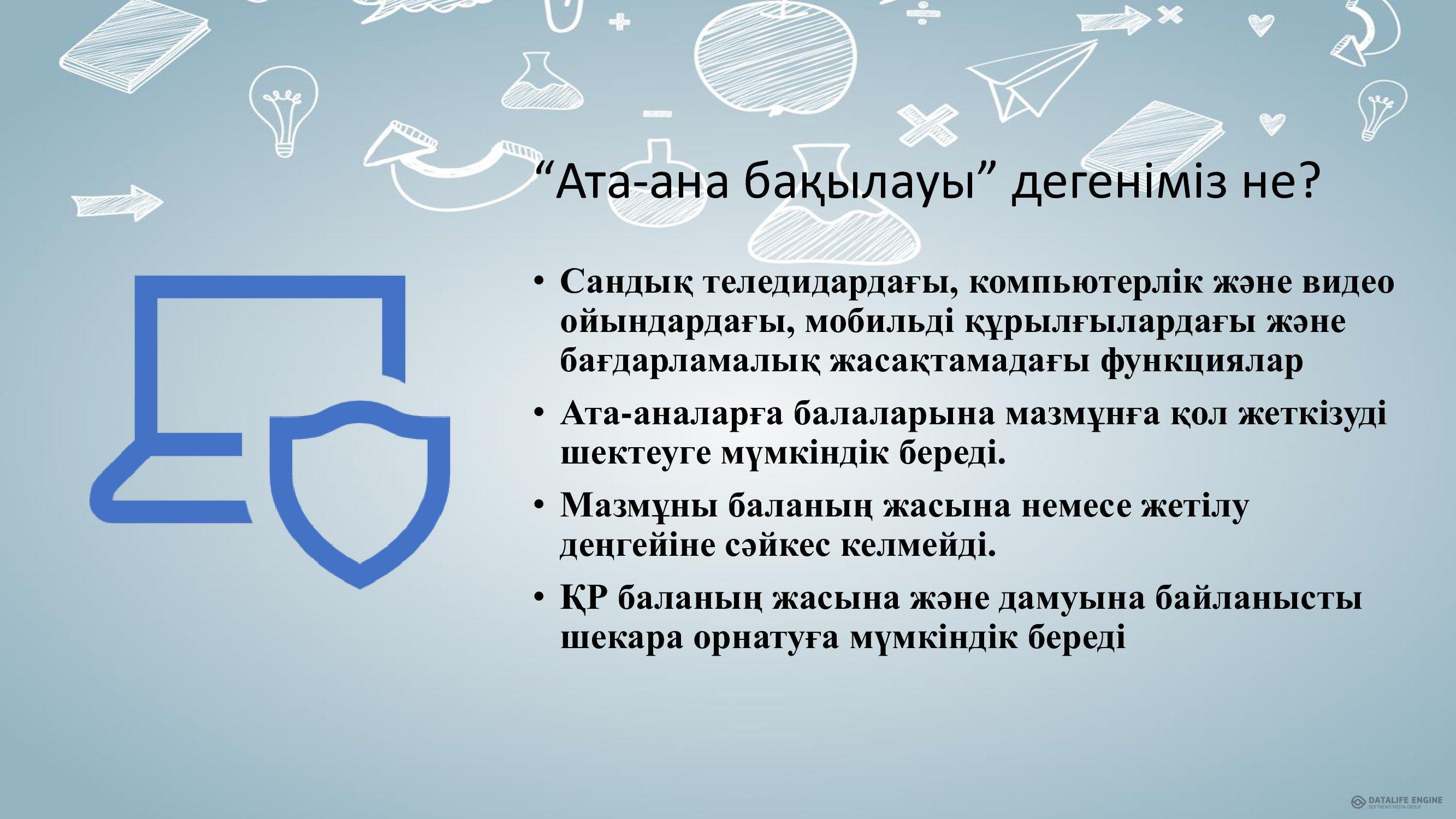 “Ата-ана бақылауы” дегеніміз не?

• Сандық теледидардағы, компьютерлік және видео ойындардағы, мобильді құрылғылардағы және бағдарламалық жасақтамадағы функциялар

• Ата-аналарға балаларына мазмұнға қол жеткізуді шектеуге мүмкіндік береді.

• Мазмұны баланың жасына немесе жетілу деңгейіне сәйкес келмейді.

• ҚР баланың жасына және дамуына байланысты шекара орнатуға мүмкіндік береді

DATALIFE ENGINE
SOFTNEWS MEDIA GROUP